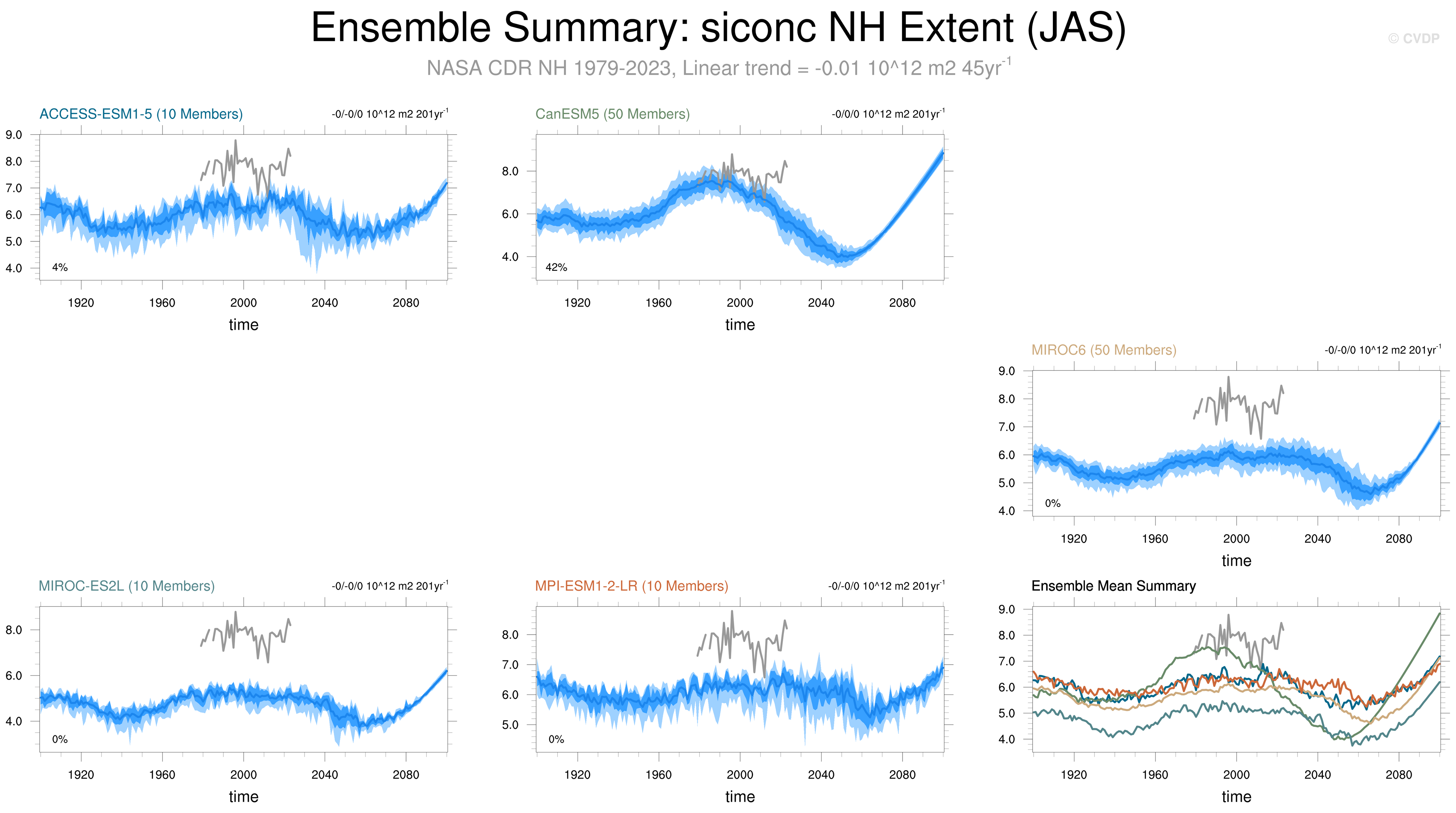 Ensemble Summary: siconc NH Extent (JAS)

© CVDP

NASA CDR NH 1979-2023, Linear trend = -0.01 10^12 m2 45yr$^{-1}$

ACCESS-ESM1-5 (10 Members)

-0/-0/0 10^12 m2 201yr$^{-1}$

9.0
8.0
7.0
6.0
5.0
4.0

4%

1920 1960 2000 2040 2080

time

CanESM5 (50 Members)

-0/0/0 10^12 m2 201yr$^{-1}$

8.0
6.0
4.0

42%

1920 1960 2000 2040 2080

time

MIROC6 (50 Members)

-0/-0/0 10^12 m2 201yr$^{-1}$

9.0
8.0
7.0
6.0
5.0
4.0

0%

1920 1960 2000 2040 2080

time

MIROC-ES2L (10 Members)

-0/-0/0 10^12 m2 201yr$^{-1}$

8.0
6.0
4.0

0%

1920 1960 2000 2040 2080

time

MPI-ESM1-2-LR (10 Members)

-0/-0/0 10^12 m2 201yr$^{-1}$

8.0
7.0
6.0
5.0

0%

1920 1960 2000 2040 2080

time

Ensemble Mean Summary

9.0
8.0
7.0
6.0
5.0
4.0

1920 1960 2000 2040 2080

time